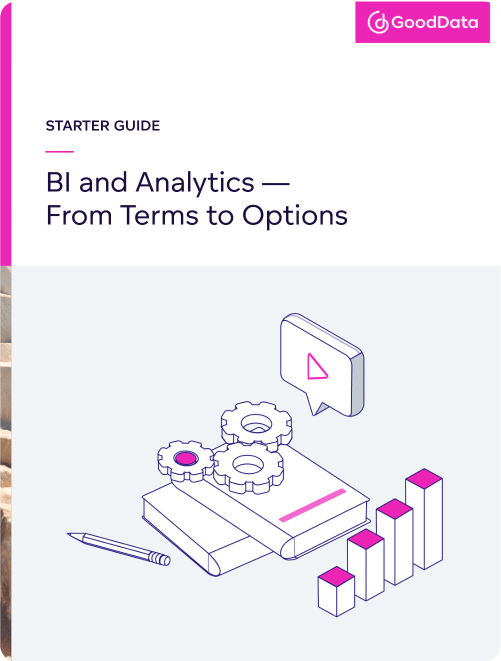 GoodData

STARTER GUIDE

BI and Analytics — From Terms to Options